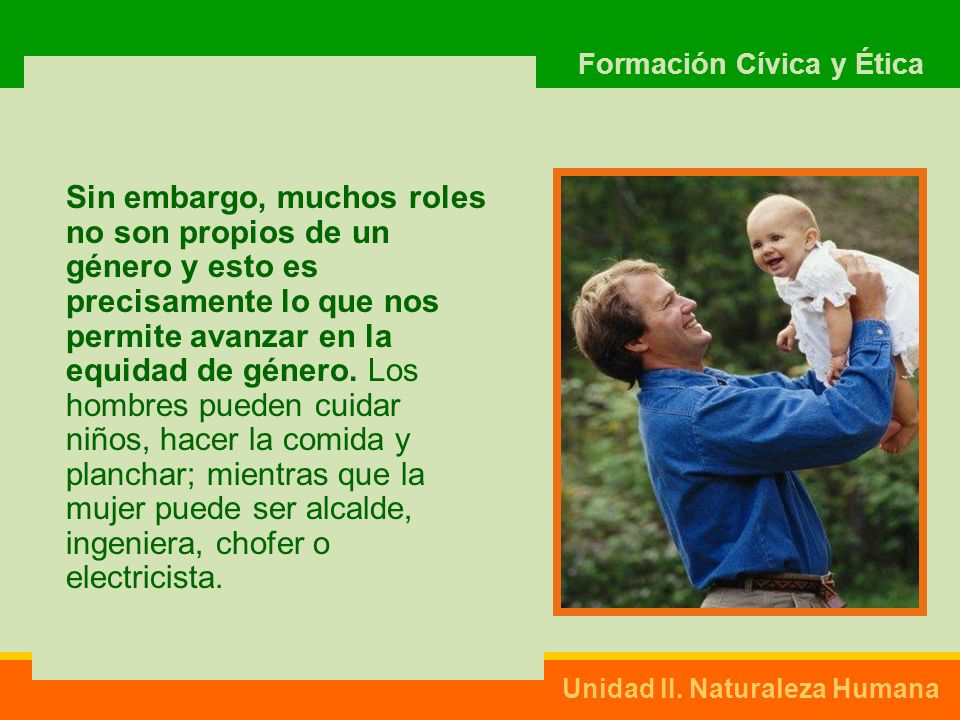 Formación Cívica y Ética

Sin embargo, muchos roles no son propios de un género y esto es precisamente lo que nos permite avanzar en la equidad de género. Los hombres pueden cuidar niños, hacer la comida y planchar; mientras que la mujer puede ser alcalde, ingeniera, chofer o electricista.

Unidad II. Naturaleza Humana